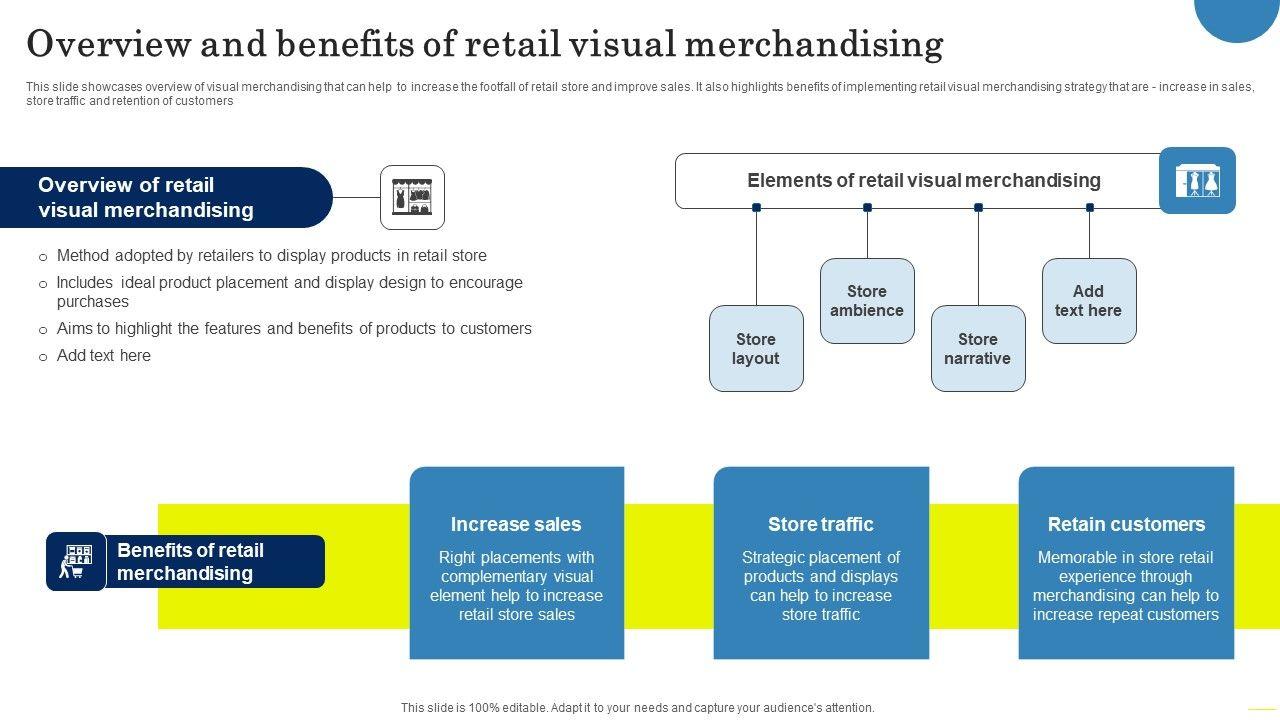 Overview and benefits of retail visual merchandising

This slide showcases overview of visual merchandising that can help to increase the footfall of retail store and improve sales. It also highlights benefits of implementing retail visual merchandising strategy that are - increase in sales, store traffic and retention of customers

Overview of retail visual merchandising

o Method adopted by retailers to display products in retail store
o Includes ideal product placement and display design to encourage purchases
o Aims to highlight the features and benefits of products to customers
o Add text here

Elements of retail visual merchandising

Store layout

Store ambience

Store narrative

Add text here

Benefits of retail merchandising

Increase sales
Right placements with complementary visual element help to increase retail store sales

Store traffic
Strategic placement of products and displays can help to increase store traffic

Retain customers
Memorable in store retail experience through merchandising can help to increase repeat customers

This slide is 100% editable. Adapt it to your needs and capture your audience's attention.